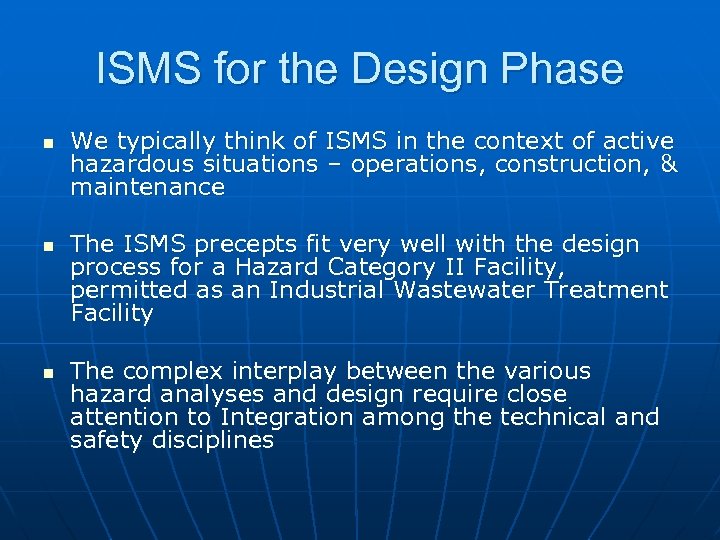 ISMS for the Design Phase

- We typically think of ISMS in the context of active hazardous situations – operations, construction, & maintenance

- The ISMS precepts fit very well with the design process for a Hazard Category II Facility, permitted as an Industrial Wastewater Treatment Facility

- The complex interplay between the various hazard analyses and design require close attention to Integration among the technical and safety disciplines